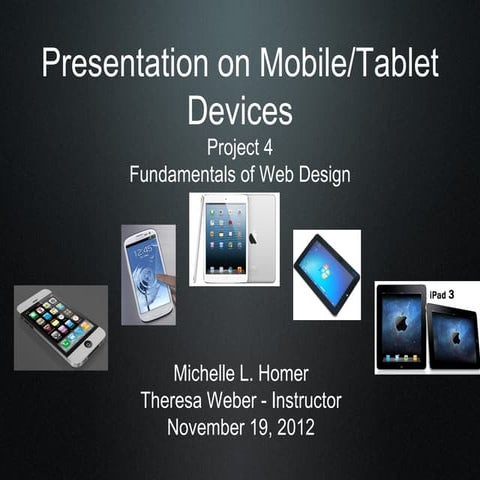 Presentation on Mobile/Tablet Devices

Project 4
Fundamentals of Web Design

12:45

iPad 3

Michelle L. Homer
Theresa Weber - Instructor
November 19, 2012